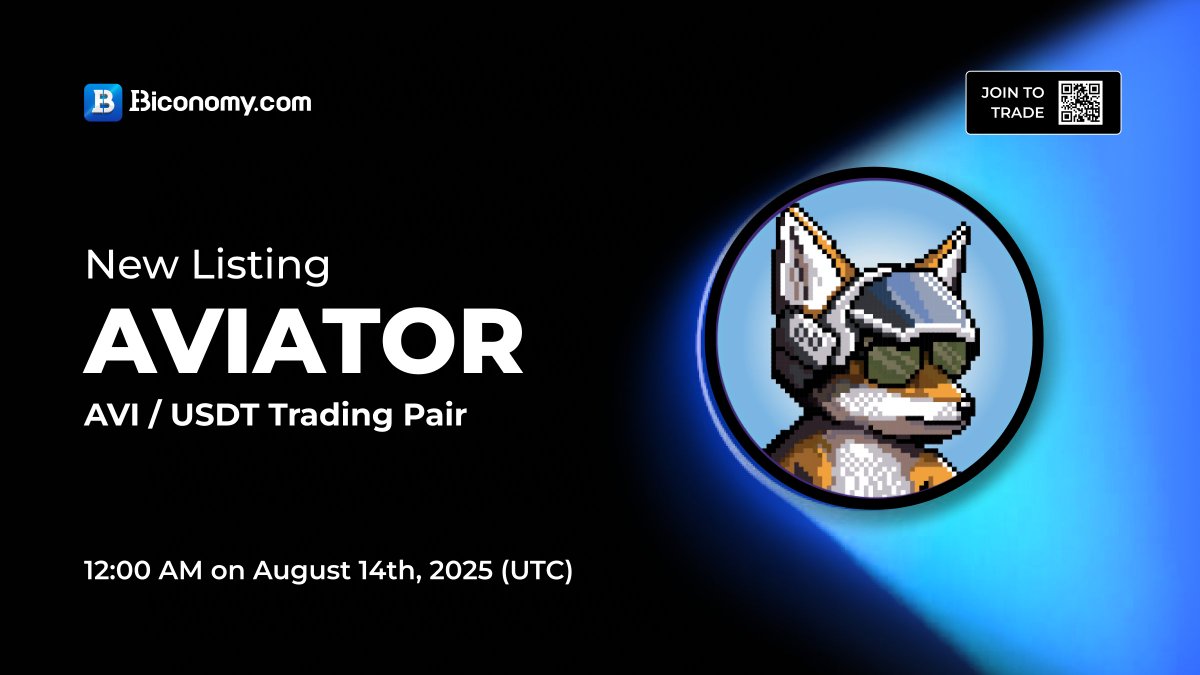 Biconomy.com

JOIN TO TRADE

New Listing

AVIATOR

AVI / USDT Trading Pair

12:00 AM on August 14th, 2025 (UTC)